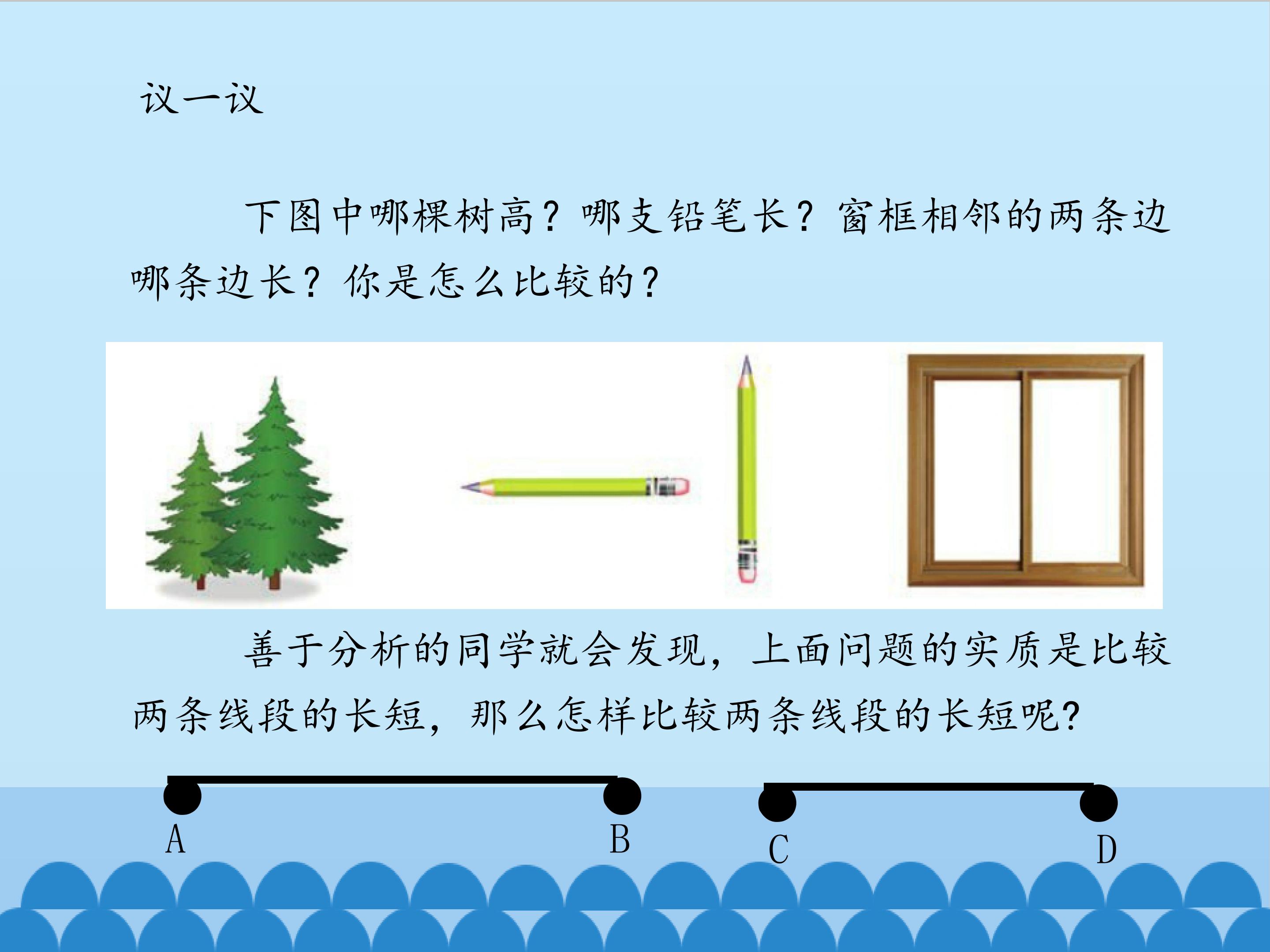 议一议

下图中哪棵树高？哪支铅笔长？窗框相邻的两条边哪条边长？你是怎么比较的？

善于分析的同学就会发现，上面问题的实质是比较两条线段的长短，那么怎样比较两条线段的长短呢?

A B C D